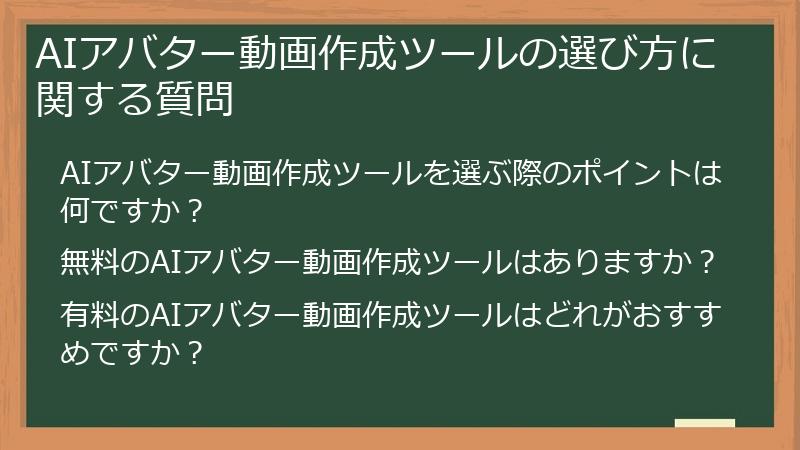 AIアバター動画作成ツールの選び方に関する質問

AIアバター動画作成ツールを選ぶ際のポイントは何ですか？

無料のAIアバター動画作成ツールはありますか？

有料のAIアバター動画作成ツールはどれがおすすめですか？